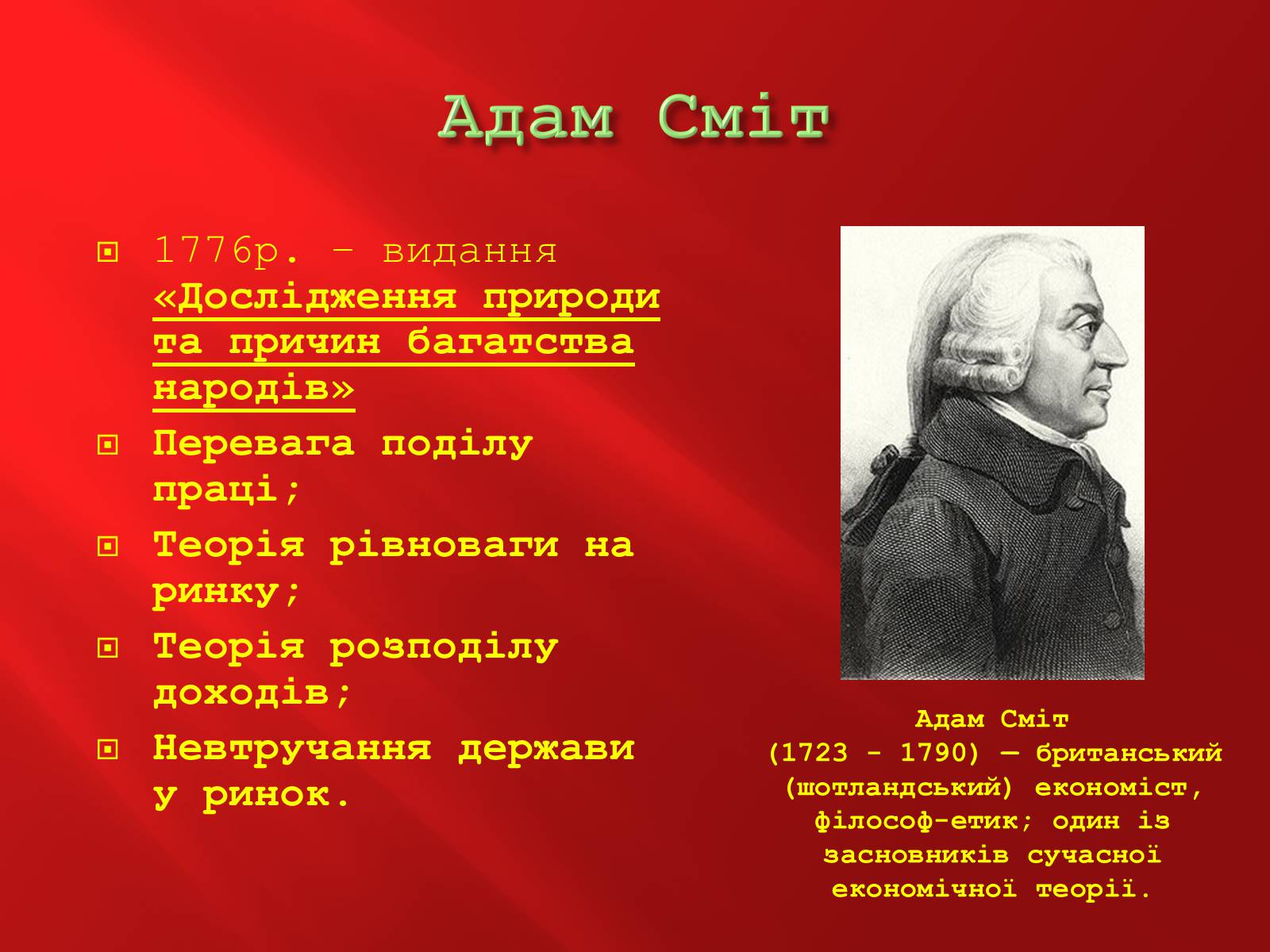 Адам Сміт

1776р. – видання «Дослідження природи та причин багатства народів»

Перевага поділу праці;

Теорія рівноваги на ринку;

Теорія розподілу доходів;

Невтручання держави у ринок.

Адам Сміт
(1723 - 1790) — британський (шотландський) економіст, філософ-етик; один із засновників сучасної економічної теорії.